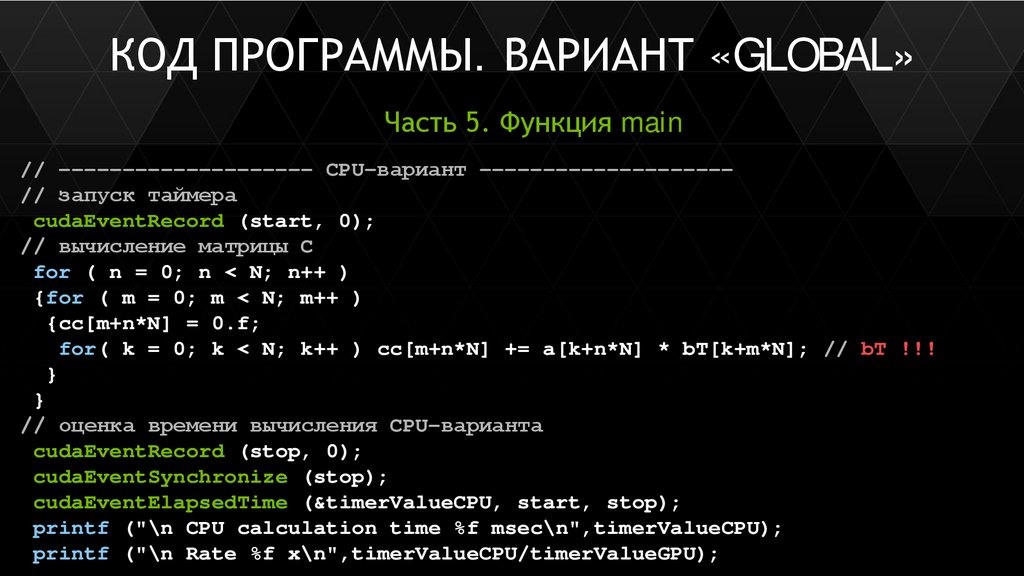 КОД ПРОГРАММЫ. ВАРИАНТ «GLOBAL»

Часть 5. Функция main

// -------------------- CPU-вариант --------------------
// запуск таймера
cudaEventRecord (start, 0);
// вычисление матрицы C
for ( n = 0; n < N; n++ )
{for ( m = 0; m < N; m++ )
{cc[m+n*N] = 0.f;
for( k = 0; k < N; k++ ) cc[m+n*N] += a[k+n*N] * bT[k+m*N]; // bT !!!
}
}
// оценка времени вычисления CPU-варианта
cudaEventRecord (stop, 0);
cudaEventSynchronize (stop);
cudaEventElapsedTime (&timerValueCPU, start, stop);
printf ("\n CPU calculation time %f msec\n",timerValueCPU);
printf ("\n Rate %f x\n",timerValueCPU/timerValueGPU);